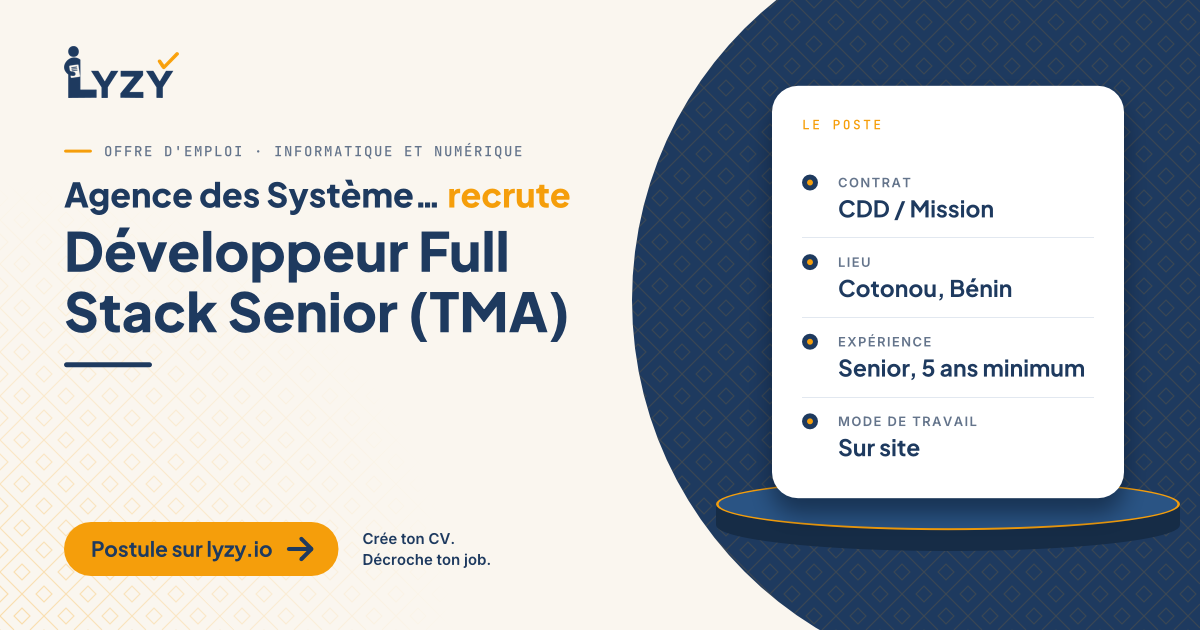 LYZY

OFFRE D'EMPLOI · INFORMATIQUE ET NUMÉRIQUE

Agence des Système… recrute

Développeur Full Stack Senior (TMA)

Postule sur lyzy.io →

Crée ton CV.
Décroche ton job.

LE POSTE

CONTRAT
CDD / Mission

LIEU
Cotonou, Bénin

EXPÉRIENCE
Senior, 5 ans minimum

MODE DE TRAVAIL
Sur site